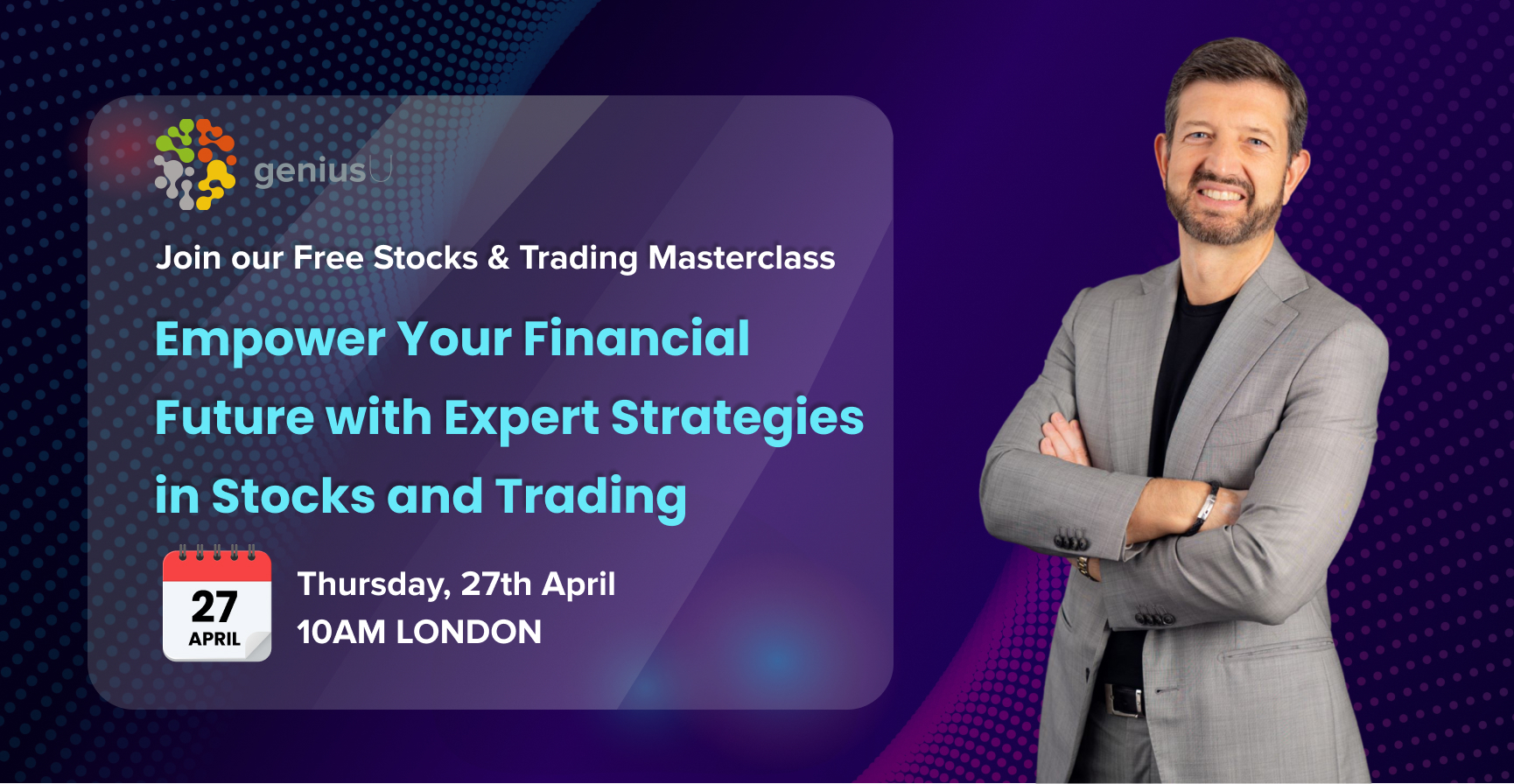 geniusU

Join our Free Stocks & Trading Masterclass

Empower Your Financial Future with Expert Strategies in Stocks and Trading

27
APRIL

Thursday, 27th April
10AM LONDON